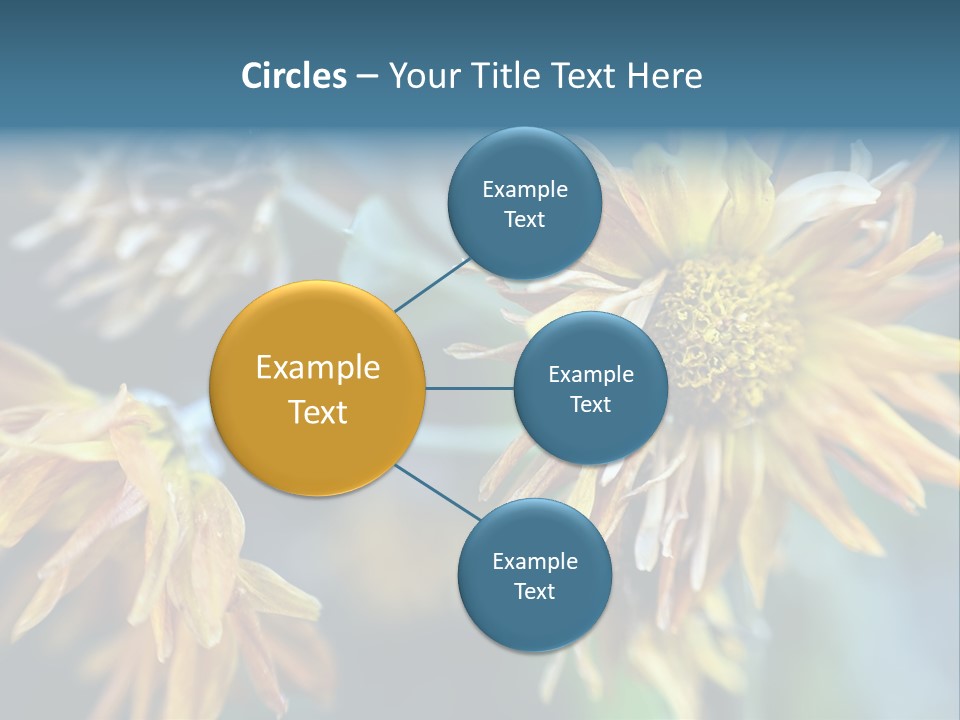 Circles – Your Title Text Here

Example Text

Example Text

Example Text

Example Text